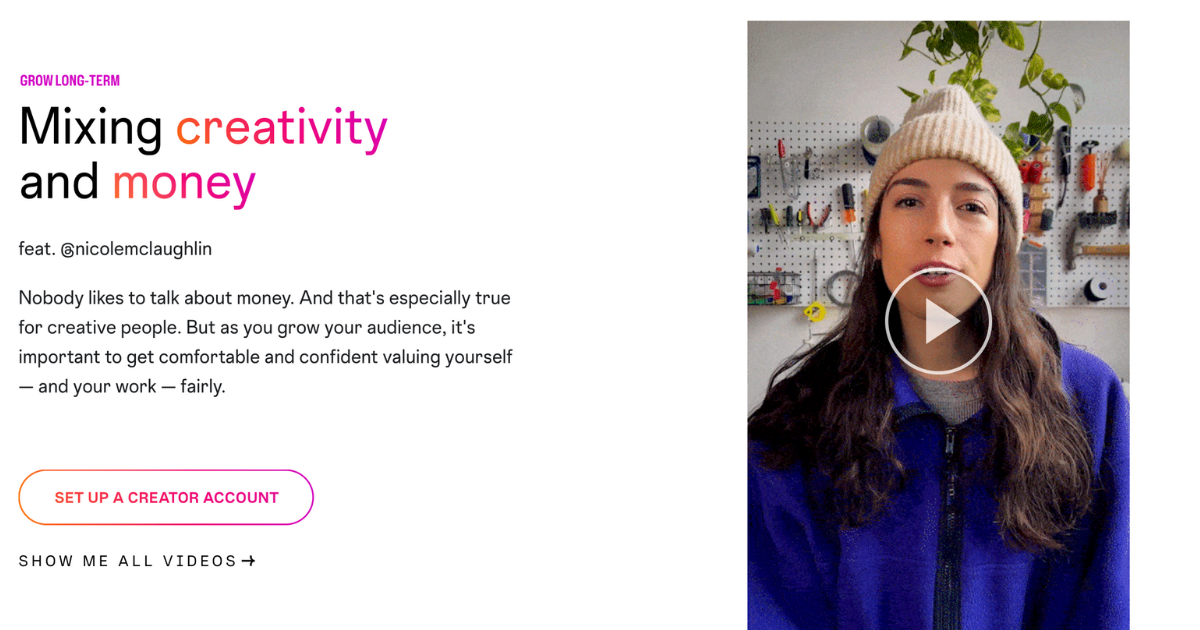 GROW LONG-TERM

Mixing creativity and money

feat. @nicolemclaughlin

Nobody likes to talk about money. And that's especially true for creative people. But as you grow your audience, it's important to get comfortable and confident valuing yourself — and your work — fairly.

SET UP A CREATOR ACCOUNT

SHOW ME ALL VIDEOS →